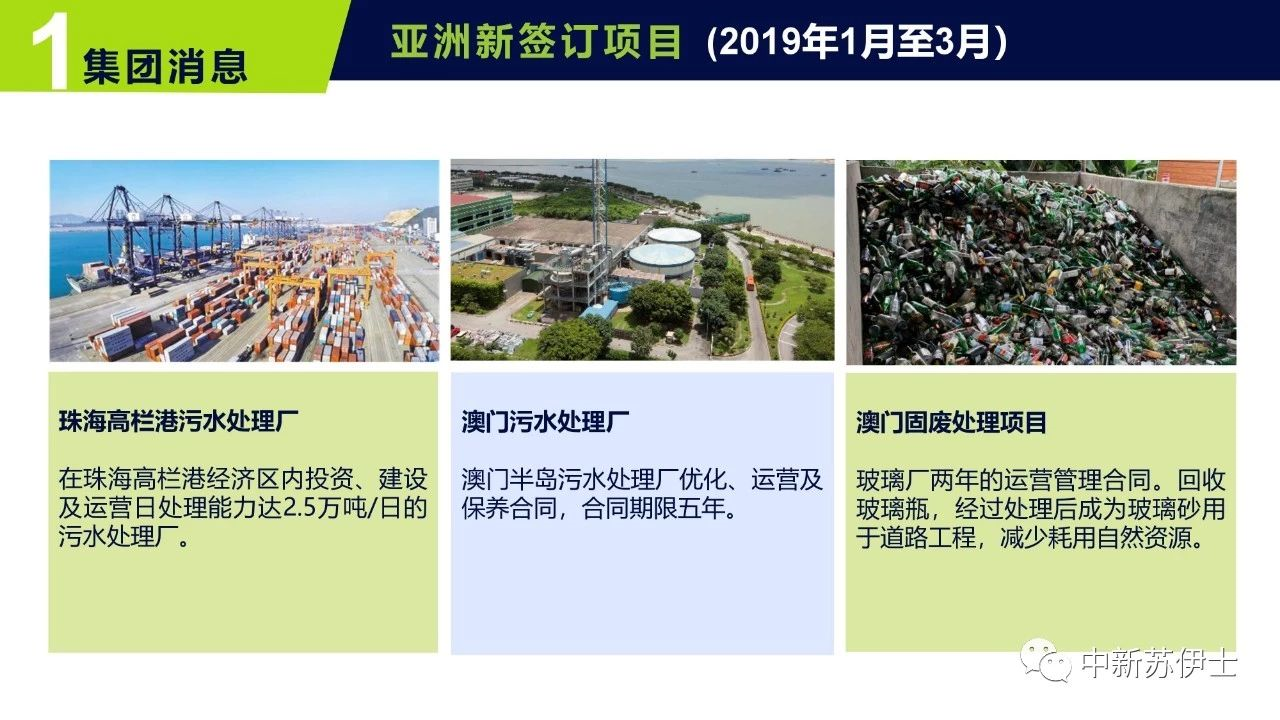 1 集团消息

亚洲新签订项目 (2019年1月至3月)

珠海高栏港污水处理厂

在珠海高栏港经济区内投资、建设及运营日处理能力达2.5万吨/日的污水处理厂。

澳门污水处理厂

澳门半岛污水处理厂优化、运营及保养合同，合同期限五年。

澳门固废处理项目

玻璃厂两年的运营管理合同。回收玻璃瓶，经过处理后成为玻璃砂用于道路工程，减少耗用自然资源。

中新苏伊士